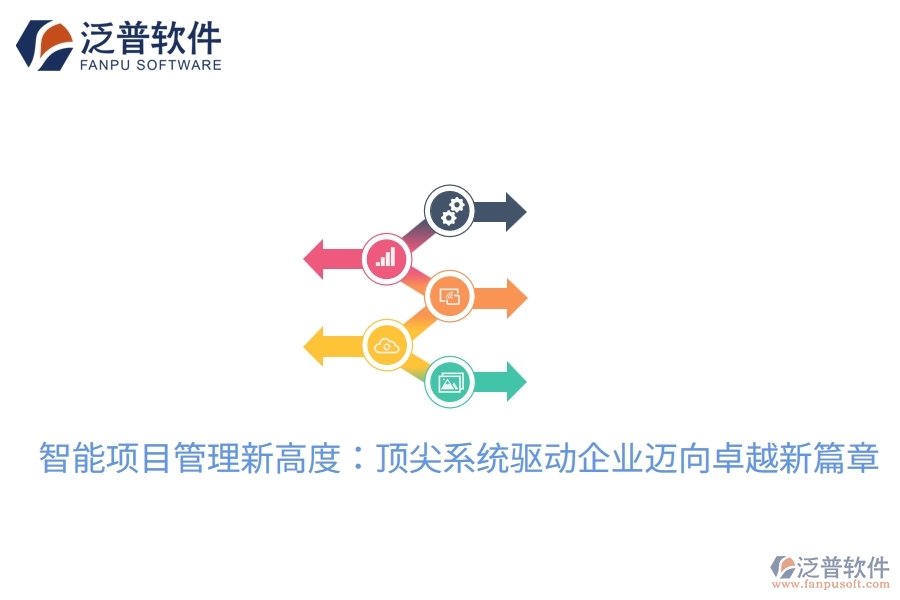 泛普软件
FANPU SOFTWARE

智能项目管理新高度：顶尖系统驱动企业迈向卓越新篇章

泛普软件
www.fanpusoft.com